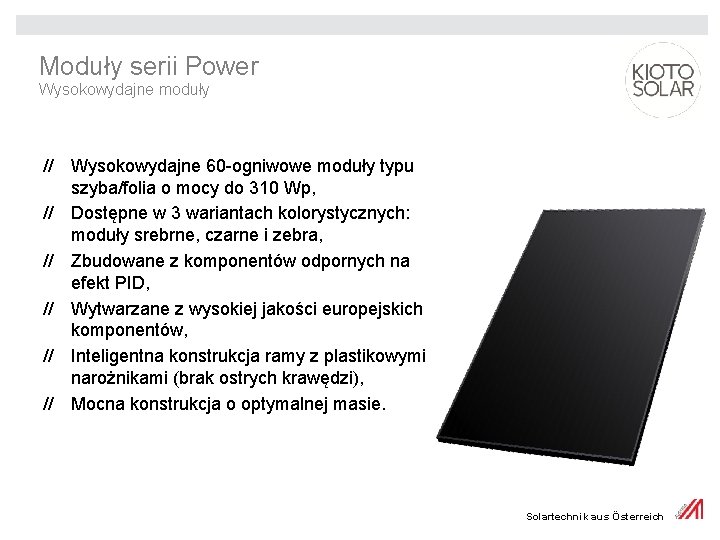 Moduły serii Power
Wysokowydajne moduły

KIOTO SOLAR

// Wysokowydajne 60-ogniwowe moduły typu szyba/folia o mocy do 310 Wp,
// Dostępne w 3 wariantach kolorystycznych: moduły srebrne, czarne i zebra,
// Zbudowane z komponentów odpornych na efekt PID,
// Wytwarzane z wysokiej jakości europejskich komponentów,
// Inteligentna konstrukcja ramy z plastikowymi narożnikami (brak ostrych krawędzi),
// Mocna konstrukcja o optymalnej masie.

Solartechnik aus Österreich